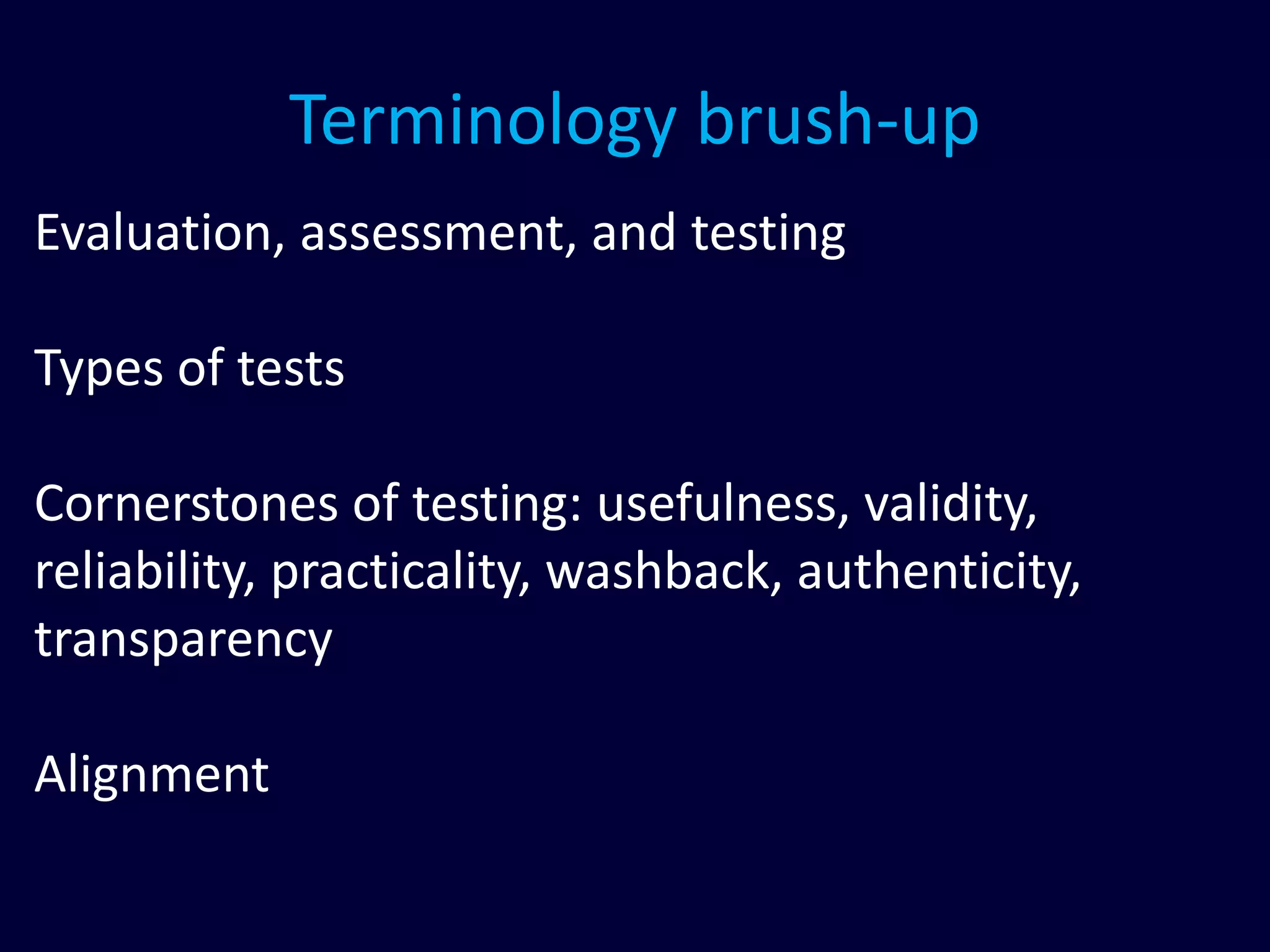 Terminology brush-up

Evaluation, assessment, and testing

Types of tests

Cornerstones of testing: usefulness, validity, reliability, practicality, washback, authenticity, transparency

Alignment